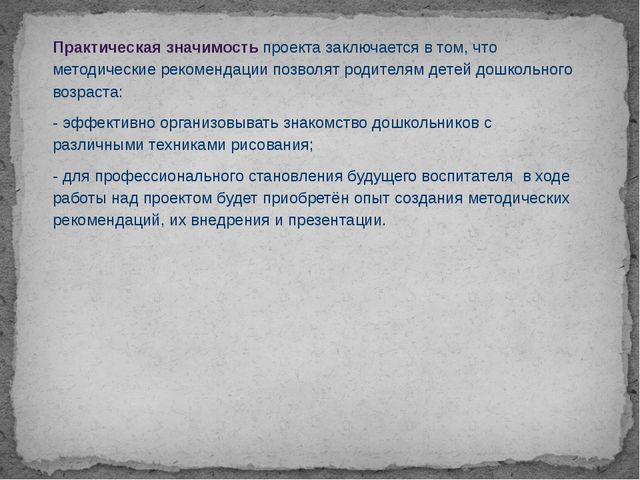 Практическая значимость проекта заключается в том, что методические рекомендации позволят родителям детей дошкольного возраста:

- эффективно организовывать знакомство дошкольников с различными техниками рисования;

- для профессионального становления будущего воспитателя в ходе работы над проектом будет приобретён опыт создания методических рекомендаций, их внедрения и презентации.